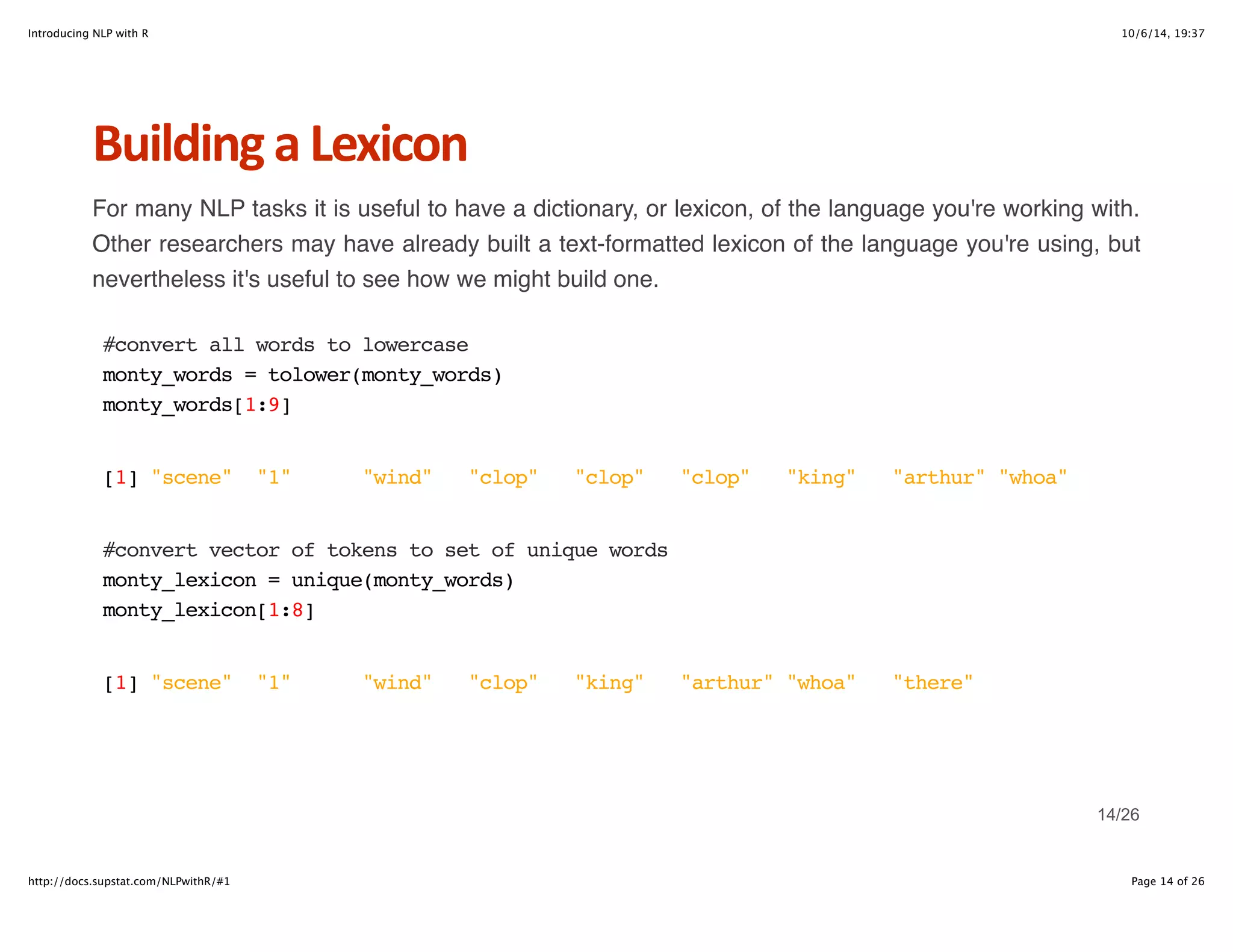 Introducing NLP with R

10/6/14, 19:37

Building a Lexicon

For many NLP tasks it is useful to have a dictionary, or lexicon, of the language you're working with. Other researchers may have already built a text-formatted lexicon of the language you're using, but nevertheless it's useful to see how we might build one.

#convert all words to lowercase
monty_words = tolower(monty_words)
monty_words[1:9]

[1] "scene" "1" "wind" "clop" "clop" "clop" "king" "arthur" "whoa"

#convert vector of tokens to set of unique words
monty_lexicon = unique(monty_words)
monty_lexicon[1:8]

[1] "scene" "1" "wind" "clop" "king" "arthur" "whoa" "there"

14/26

http://docs.supstat.com/NLPwithR/#1

Page 14 of 26